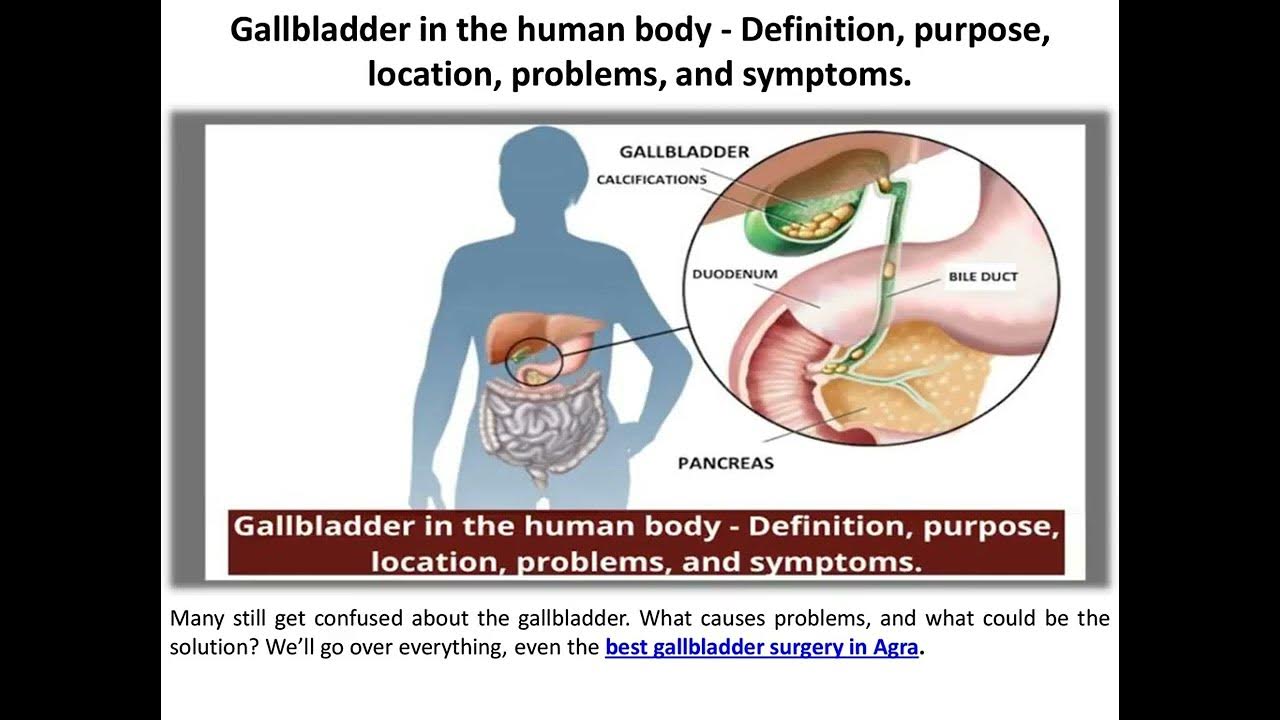 Gallbladder in the human body - Definition, purpose, location, problems, and symptoms.

GALLBLADDER
CALCIFICATIONS
DUODENUM
BILE DUCT
PANCREAS

Gallbladder in the human body - Definition, purpose, location, problems, and symptoms.

Many still get confused about the gallbladder. What causes problems, and what could be the solution? We'll go over everything, even the best gallbladder surgery in Agra.